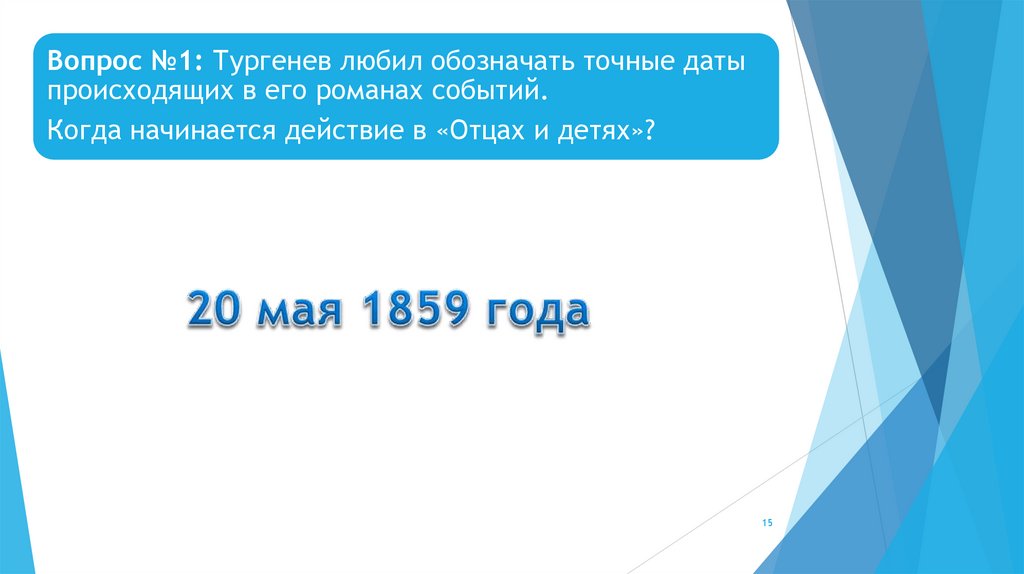 Вопрос №1: Тургенев любил обозначать точные даты происходящих в его романах событий.

Когда начинается действие в «Отцах и детях»?

20 мая 1859 года

15